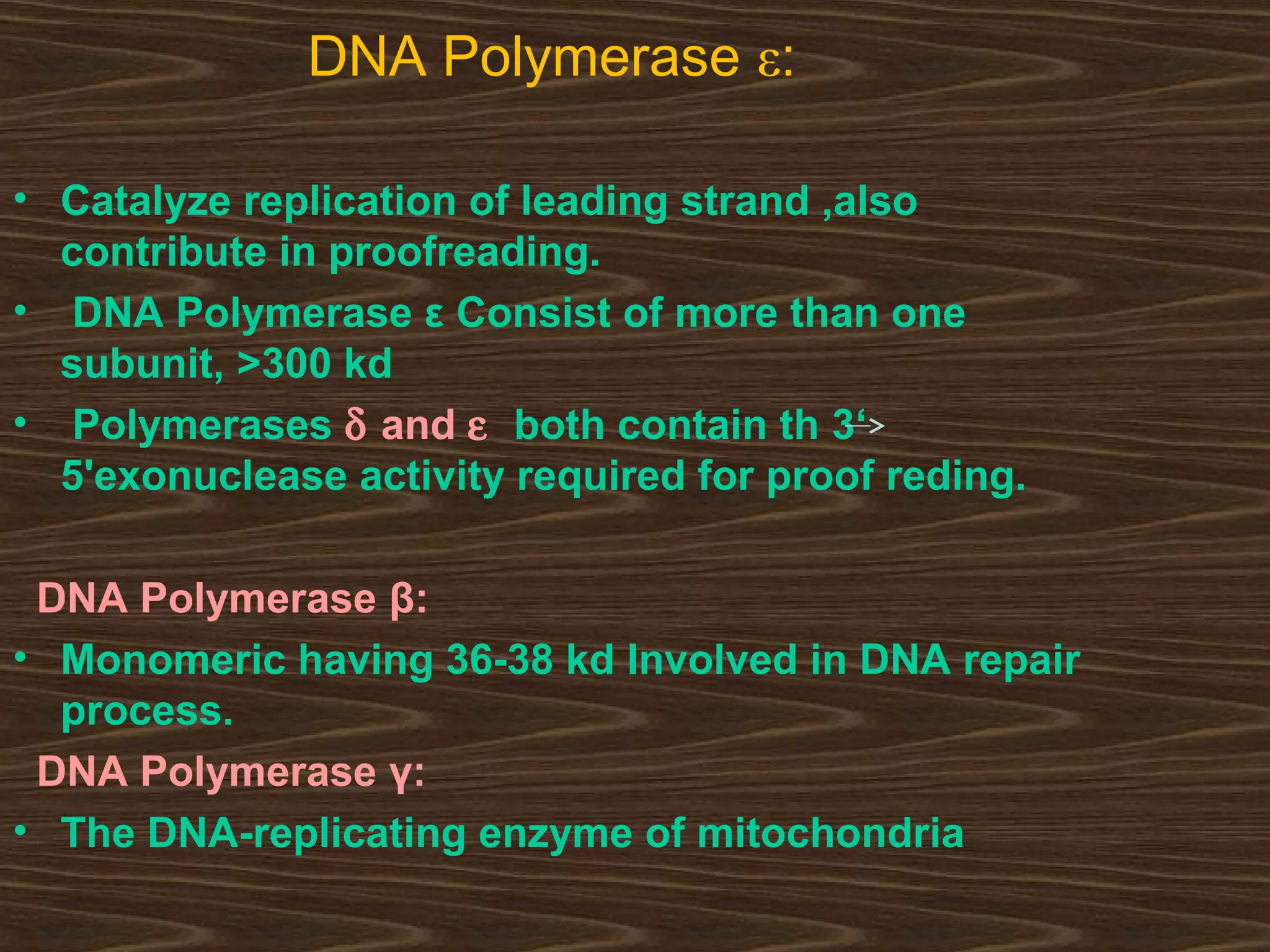 DNA Polymerase ε:

• Catalyze replication of leading strand ,also contribute in proofreading.

• DNA Polymerase ε Consist of more than one subunit, >300 kd

• Polymerases δ and ε both contain th 3‘→ 5'exonuclease activity required for proof reding.

DNA Polymerase β:

• Monomeric having 36-38 kd Involved in DNA repair process.

DNA Polymerase γ:

• The DNA-replicating enzyme of mitochondria